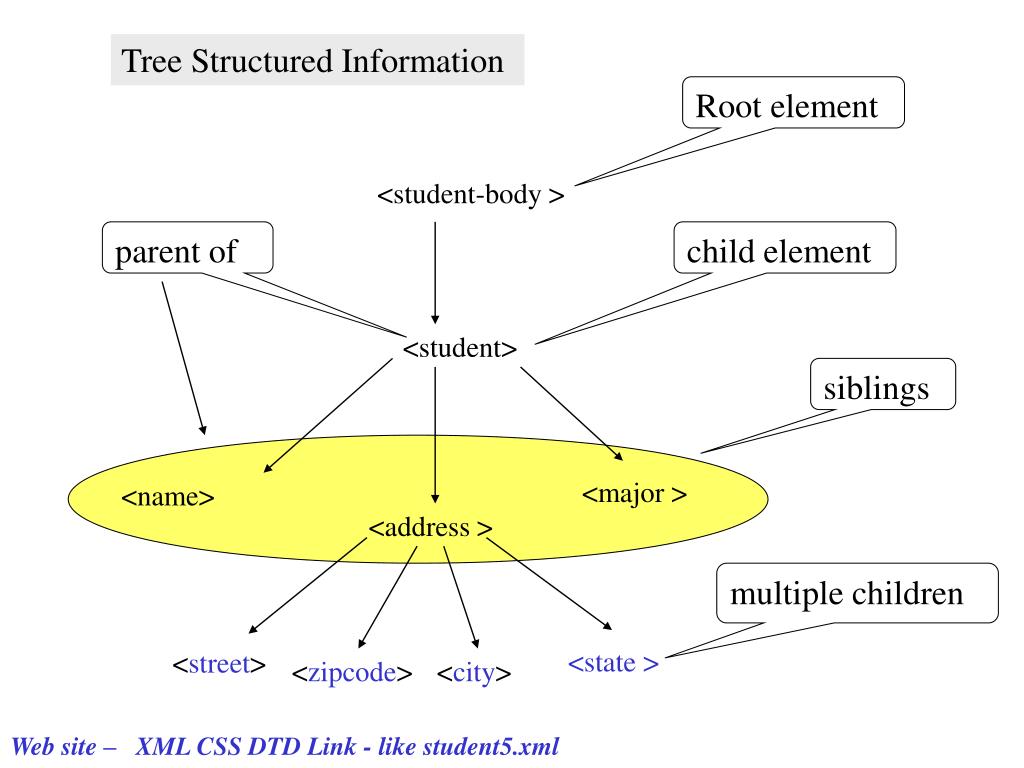 Tree Structured Information

Root element

<student-body >

parent of

child element

<student>

siblings

<name>

<major >

<address >

multiple children

<street> <zipcode> <city> <state >

Web site – XML CSS DTD Link - like student5.xml